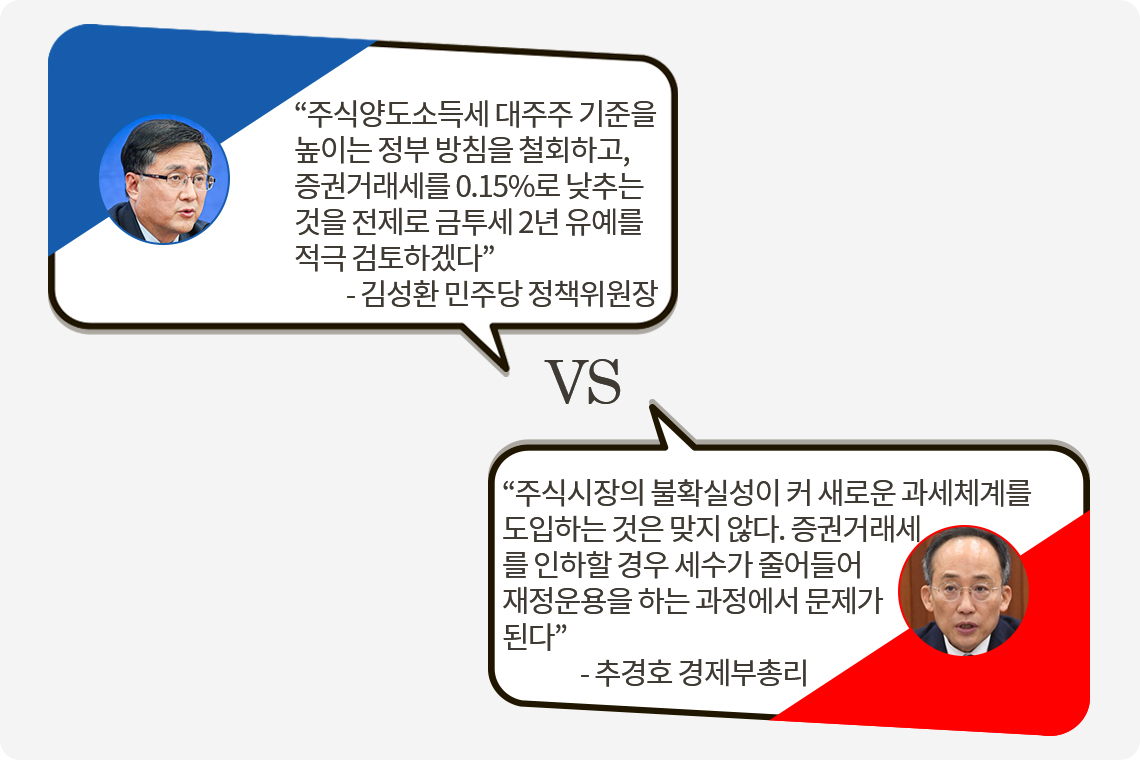 “주식양도소득세 대주주 기준을 높이는 정부 방침을 철회하고, 증권거래세를 0.15%로 낮추는 것을 전제로 금투세 2년 유예를 적극 검토하겠다”
- 김성환 민주당 정책위원장

VS

“주식시장의 불확실성이 커 새로운 과세체계를 도입하는 것은 맞지 않다. 증권거래세를 인하할 경우 세수가 줄어들어 재정운용을 하는 과정에서 문제가 된다”
- 추경호 경제부총리